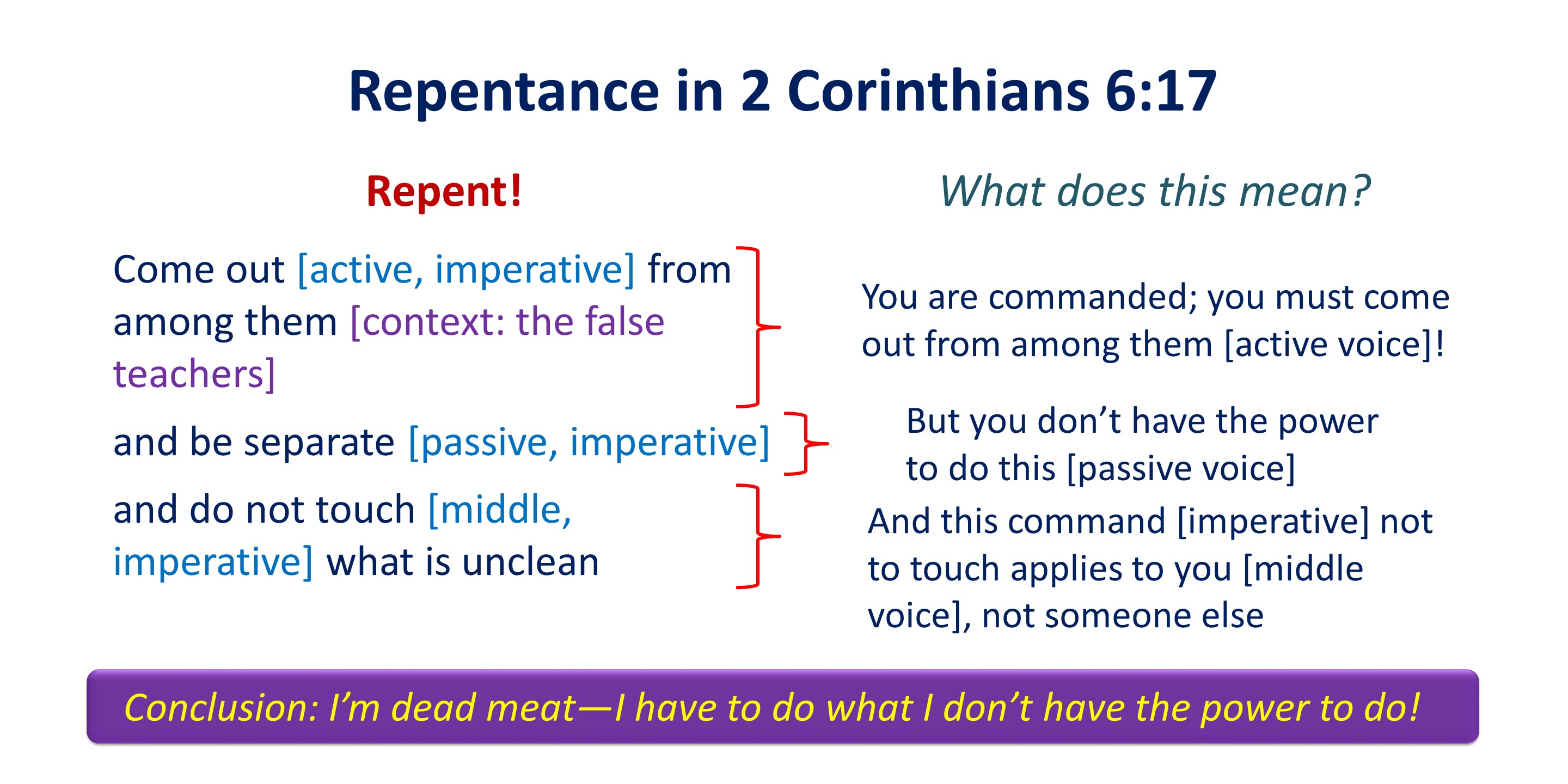 Repentance in 2 Corinthians 6:17

Repent!

Come out [active, imperative] from among them [context: the false teachers]

and be separate [passive, imperative]

and do not touch [middle, imperative] what is unclean

What does this mean?

You are commanded; you must come out from among them [active voice]!

But you don't have the power to do this [passive voice]

And this command [imperative] not to touch applies to you [middle voice], not someone else

Conclusion: I'm dead meat—I have to do what I don't have the power to do!